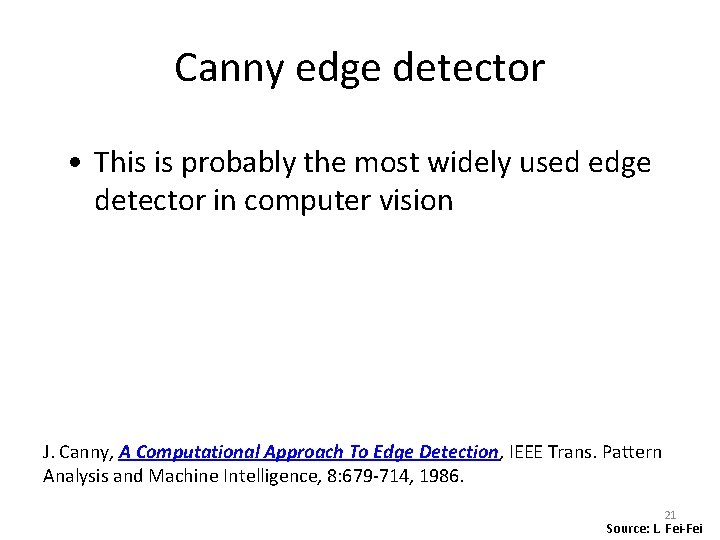 Canny edge detector

• This is probably the most widely used edge detector in computer vision

J. Canny, A Computational Approach To Edge Detection, IEEE Trans. Pattern Analysis and Machine Intelligence, 8:679-714, 1986.

21

Source: L. Fei-Fei